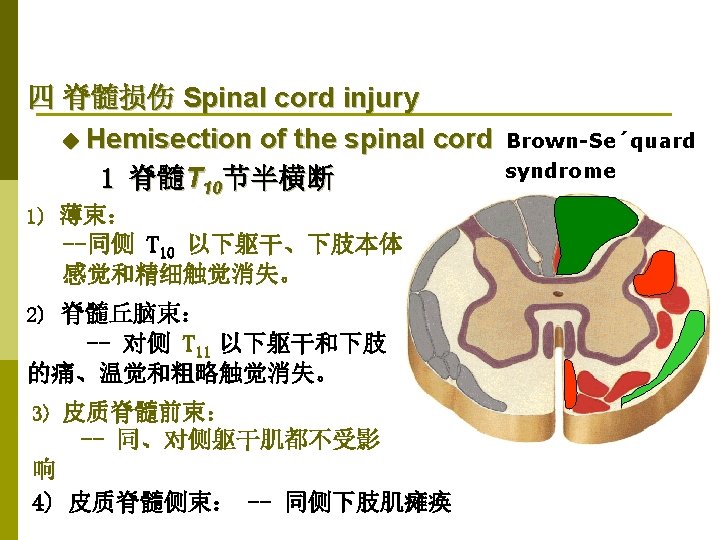 四 脊髓损伤 Spinal cord injury

◆ Hemisection of the spinal cord

Brown-Se´quard syndrome

1 脊髓$T_{10}$节半横断

1) 薄束：
--同侧 $T_{10}$ 以下躯干、下肢本体感觉和精细触觉消失。

2) 脊髓丘脑束：
-- 对侧 $T_{11}$ 以下躯干和下肢的痛、温觉和粗略触觉消失。

3) 皮质脊髓前束：
-- 同、对侧躯干肌都不受影响

4) 皮质脊髓侧束： -- 同侧下肢肌瘫痪